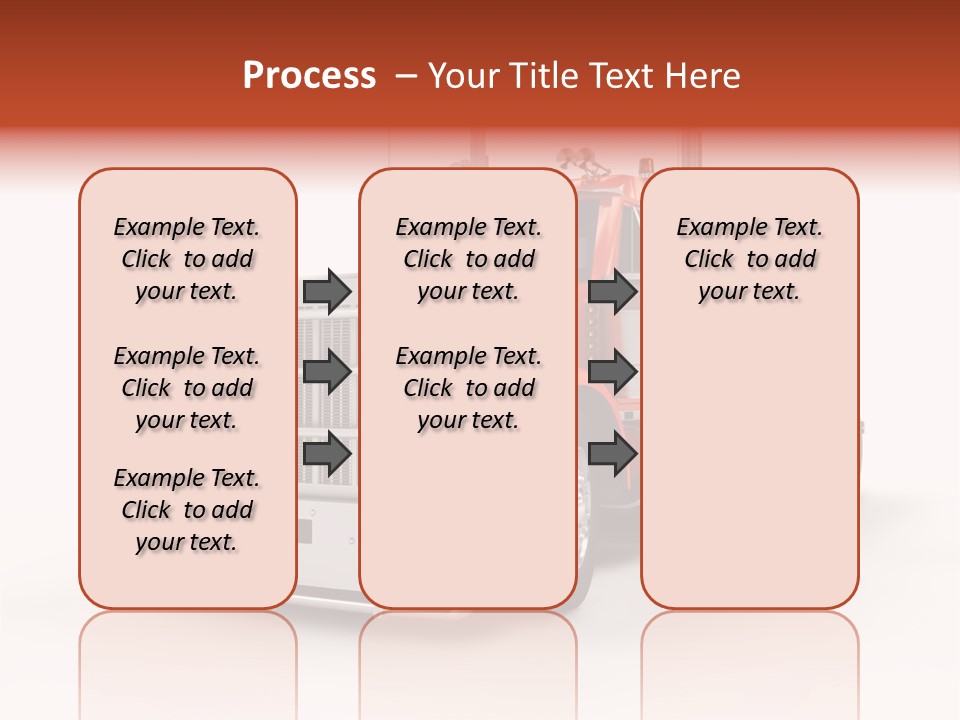 Process – Your Title Text Here

Example Text. Click to add your text.

Example Text. Click to add your text.

Example Text. Click to add your text.

Example Text. Click to add your text.

Example Text. Click to add your text.

Example Text. Click to add your text.